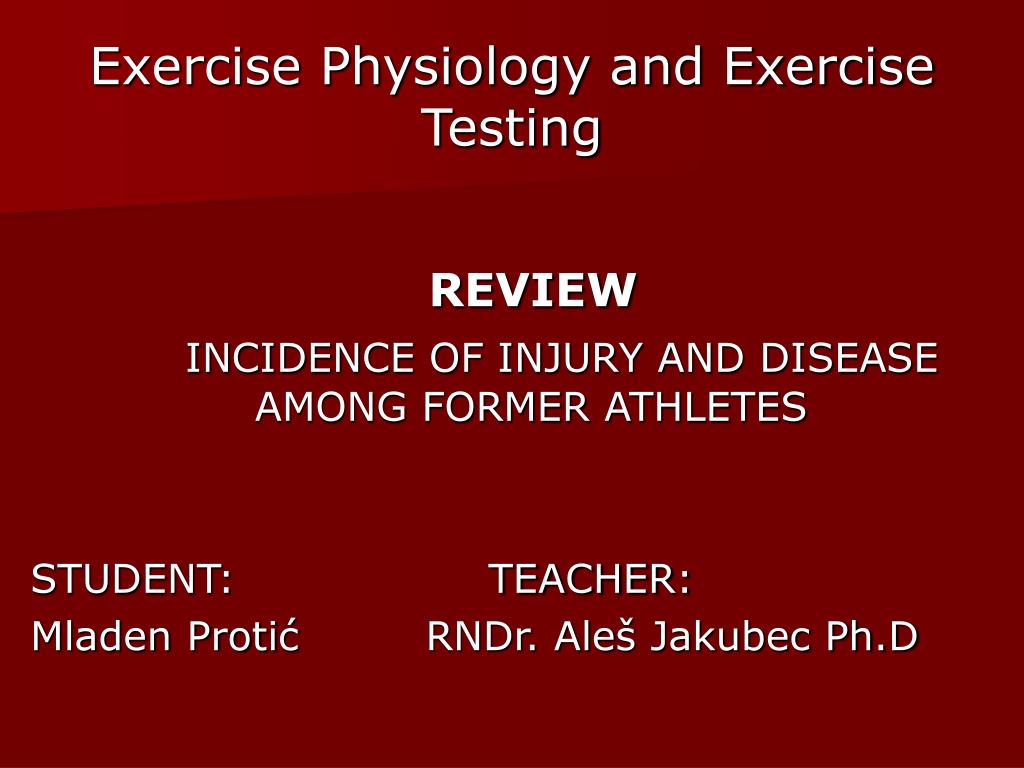 Exercise Physiology and Exercise Testing

REVIEW

INCIDENCE OF INJURY AND DISEASE AMONG FORMER ATHLETES

STUDENT: TEACHER:
Mladen Protić RNDr. Aleš Jakubec Ph.D